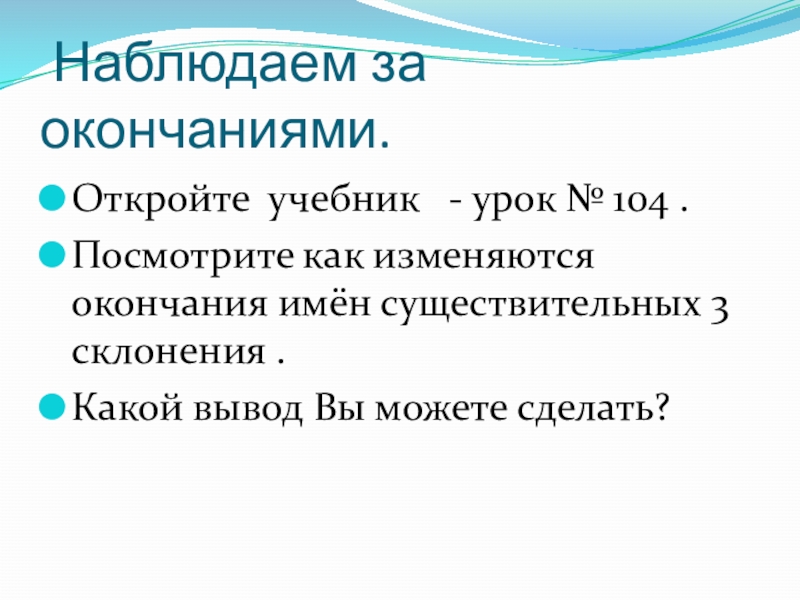 Наблюдаем за окончаниями.

Откройте учебник - урок № 104 .

Посмотрите как изменяются окончания имён существительных 3 склонения .

Какой вывод Вы можете сделать?